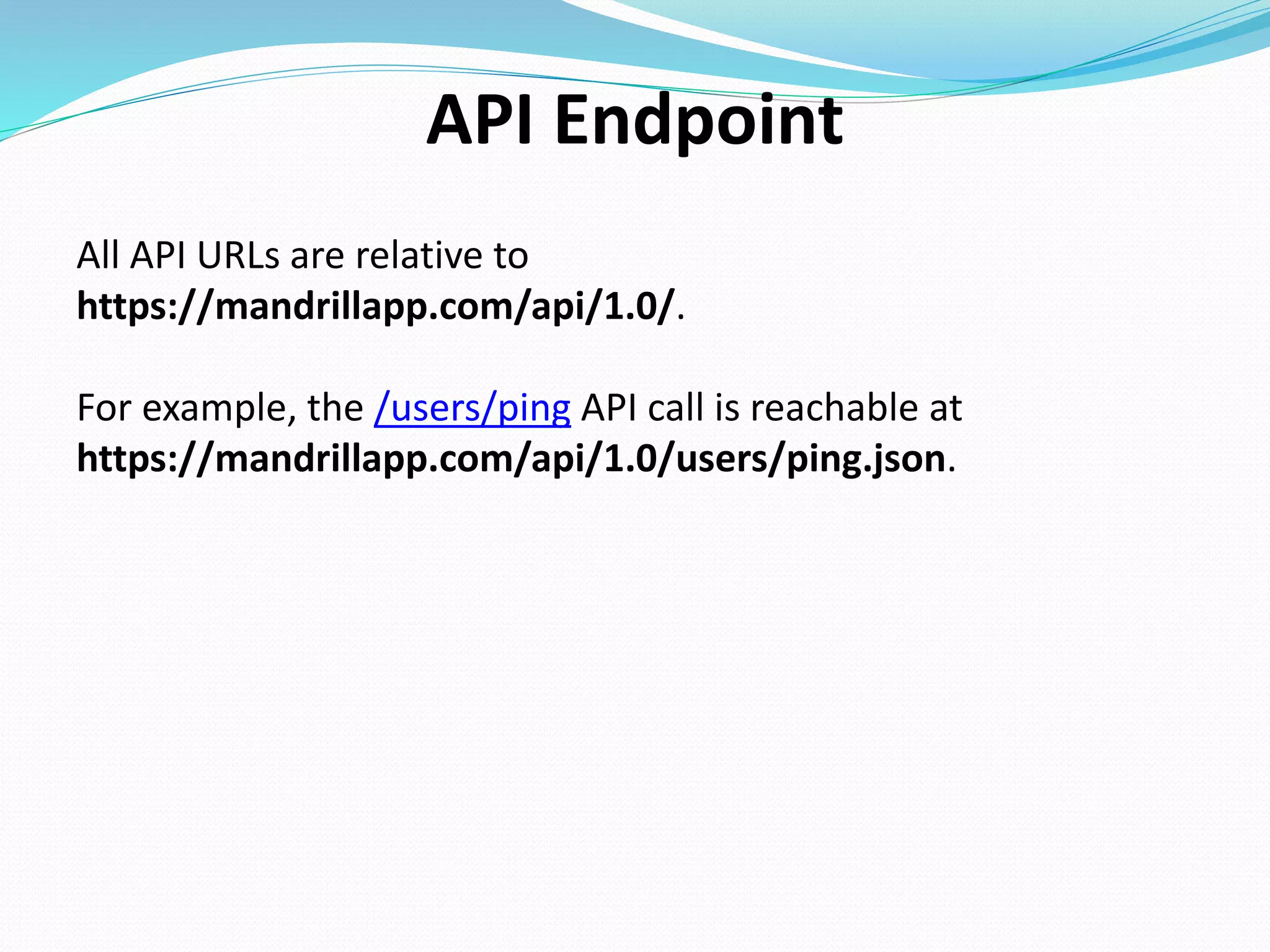 API Endpoint

All API URLs are relative to https://mandrillapp.com/api/1.0/.

For example, the /users/ping API call is reachable at https://mandrillapp.com/api/1.0/users/ping.json.